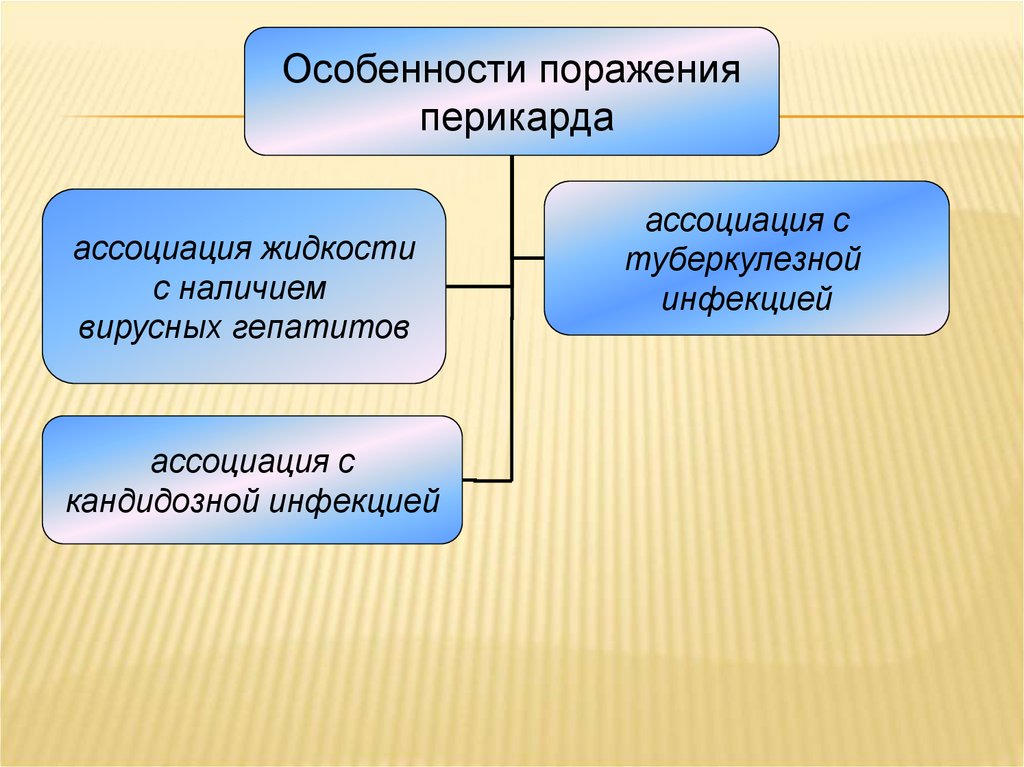 Особенности поражения перикарда

ассоциация жидкости с наличием вирусных гепатитов

ассоциация с туберкулезной инфекцией

ассоциация с кандидозной инфекцией